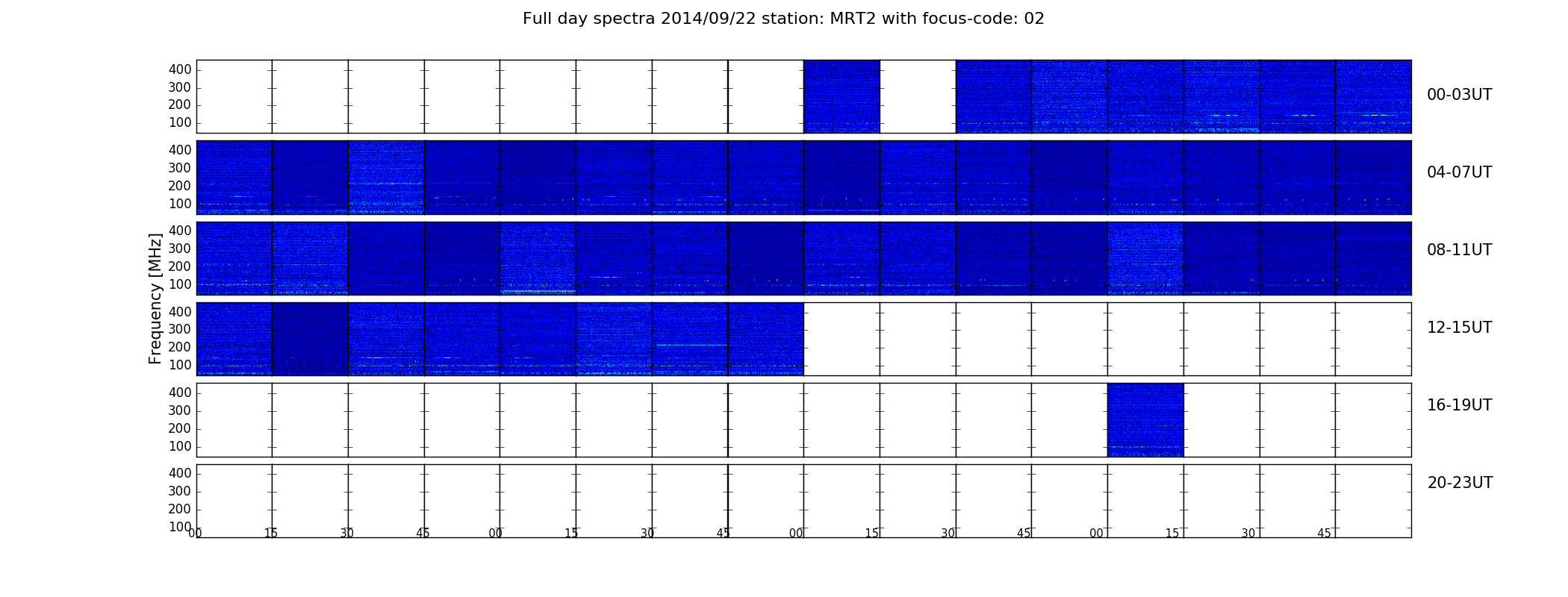 Full day spectra 2014/09/22 station: MRT2 with focus-code: 02

Frequency [MHz]

400
300
200
100

00-03UT

400
300
200
100

04-07UT

400
300
200
100

08-11UT

400
300
200
100

12-15UT

400
300
200
100

16-19UT

400
300
200
100

20-23UT

00 15 30 45 00 15 30 45 00 15 30 45 00 15 30 45